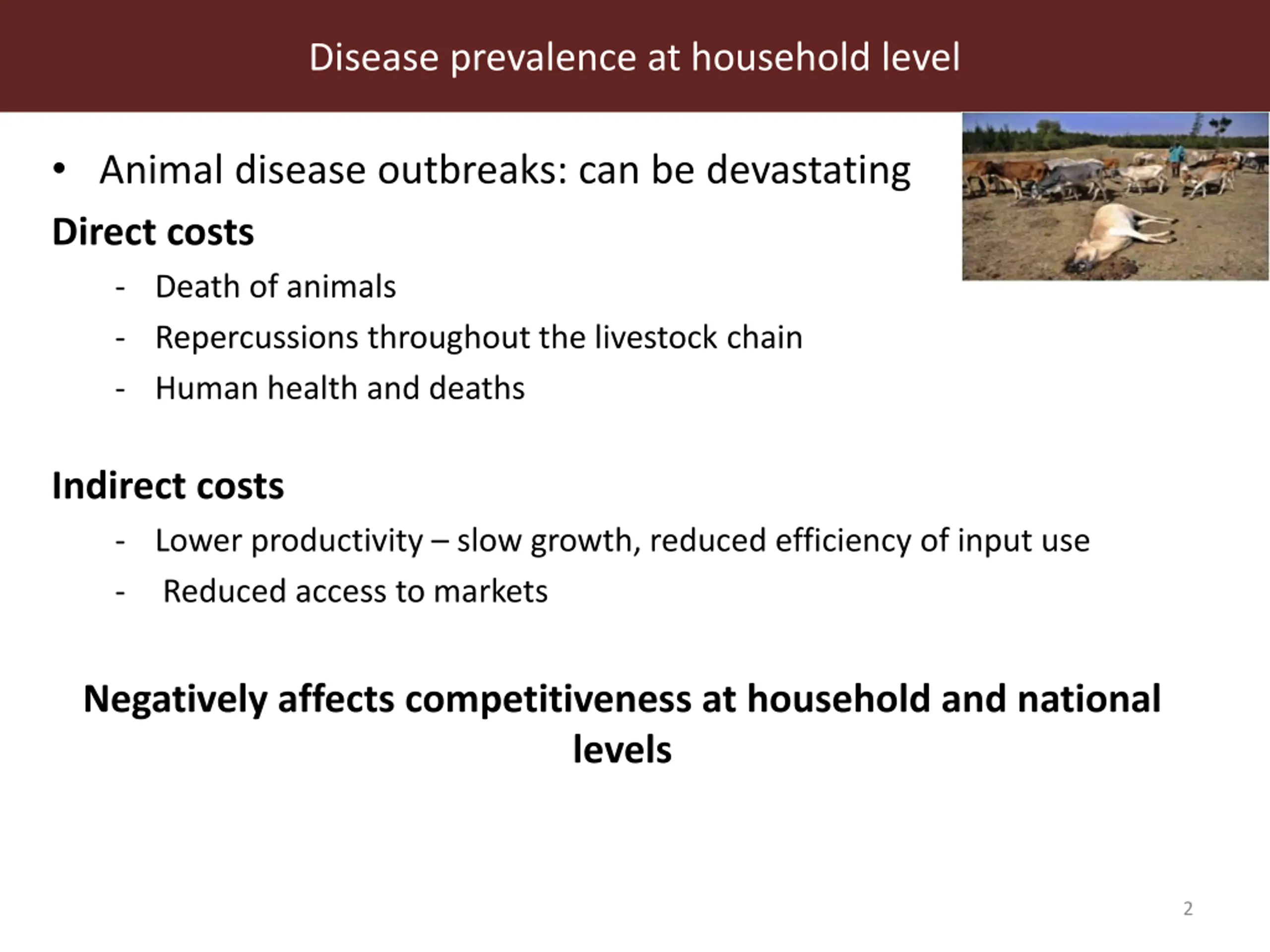 Disease prevalence at household level

• Animal disease outbreaks: can be devastating

Direct costs

- Death of animals
- Repercussions throughout the livestock chain
- Human health and deaths

Indirect costs

- Lower productivity – slow growth, reduced efficiency of input use
- Reduced access to markets

Negatively affects competitiveness at household and national levels

2